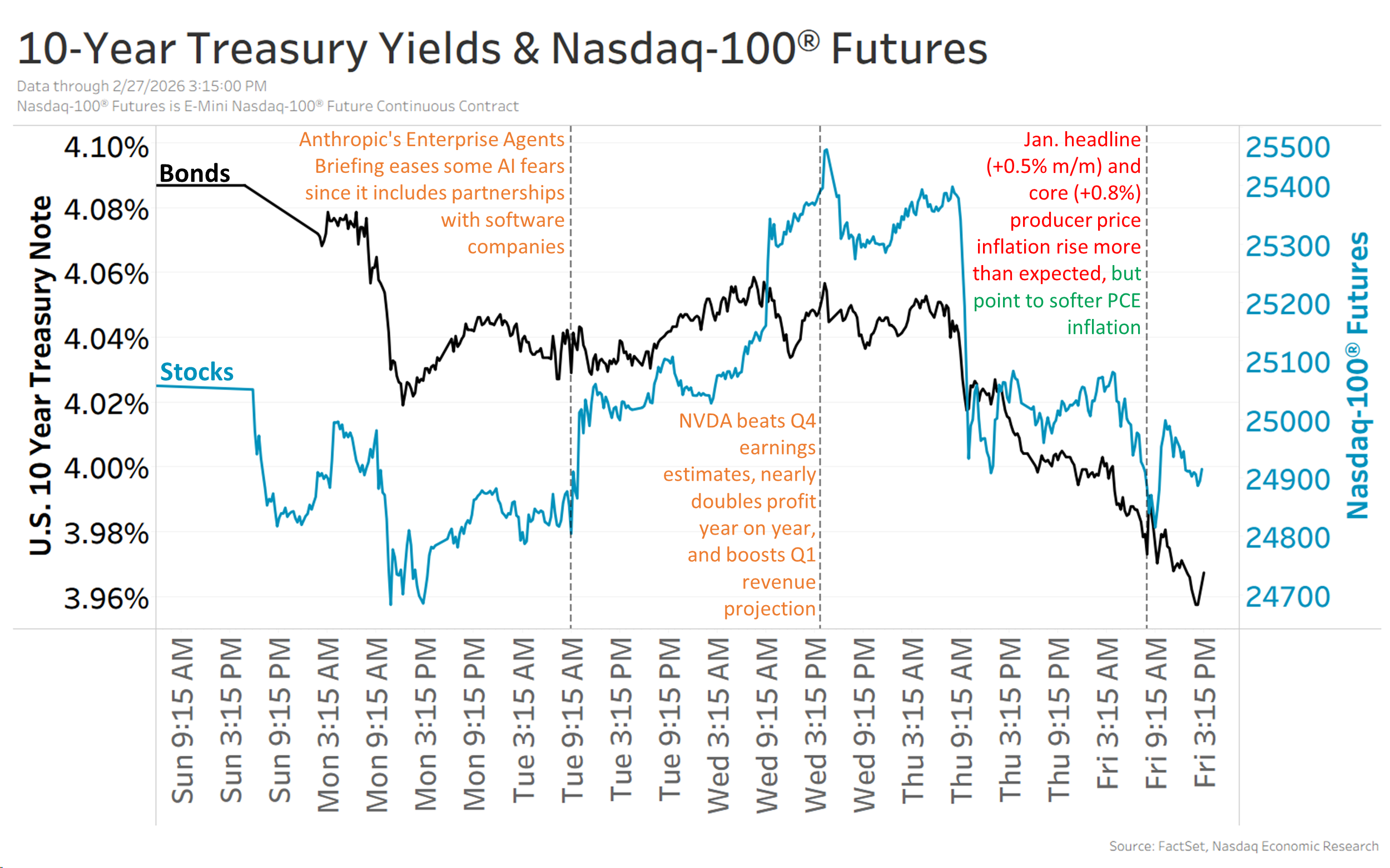 10-Year Treasury Yields & Nasdaq-100® Futures

Data through 2/27/2026 3:15:00 PM
Nasdaq-100® Futures is E-Mini Nasdaq-100® Future Continuous Contract

U.S. 10 Year Treasury Note

4.10%
4.08%
4.06%
4.04%
4.02%
4.00%
3.98%
3.96%

Bonds

Stocks

Anthropic's Enterprise Agents Briefing eases some AI fears since it includes partnerships with software companies

NVDA beats Q4 earnings estimates, nearly doubles profit year on year, and boosts Q1 revenue projection

Jan. headline (+0.5% m/m) and core (+0.8%) producer price inflation rise more than expected, but point to softer PCE inflation

25500
25400
25300
25200
25100
25000
24900
24800
24700

Nasdaq-100® Futures

Sun 9:15 AM
Sun 3:15 PM
Sun 9:15 PM
Mon 3:15 AM
Mon 9:15 AM
Mon 3:15 PM
Mon 9:15 PM
Tue 3:15 AM
Tue 9:15 AM
Tue 3:15 PM
Tue 9:15 PM
Wed 3:15 AM
Wed 9:15 AM
Wed 3:15 PM
Wed 9:15 PM
Thu 3:15 AM
Thu 9:15 AM
Thu 3:15 PM
Thu 9:15 PM
Fri 3:15 AM
Fri 9:15 AM
Fri 3:15 PM

Source: FactSet, Nasdaq Economic Research